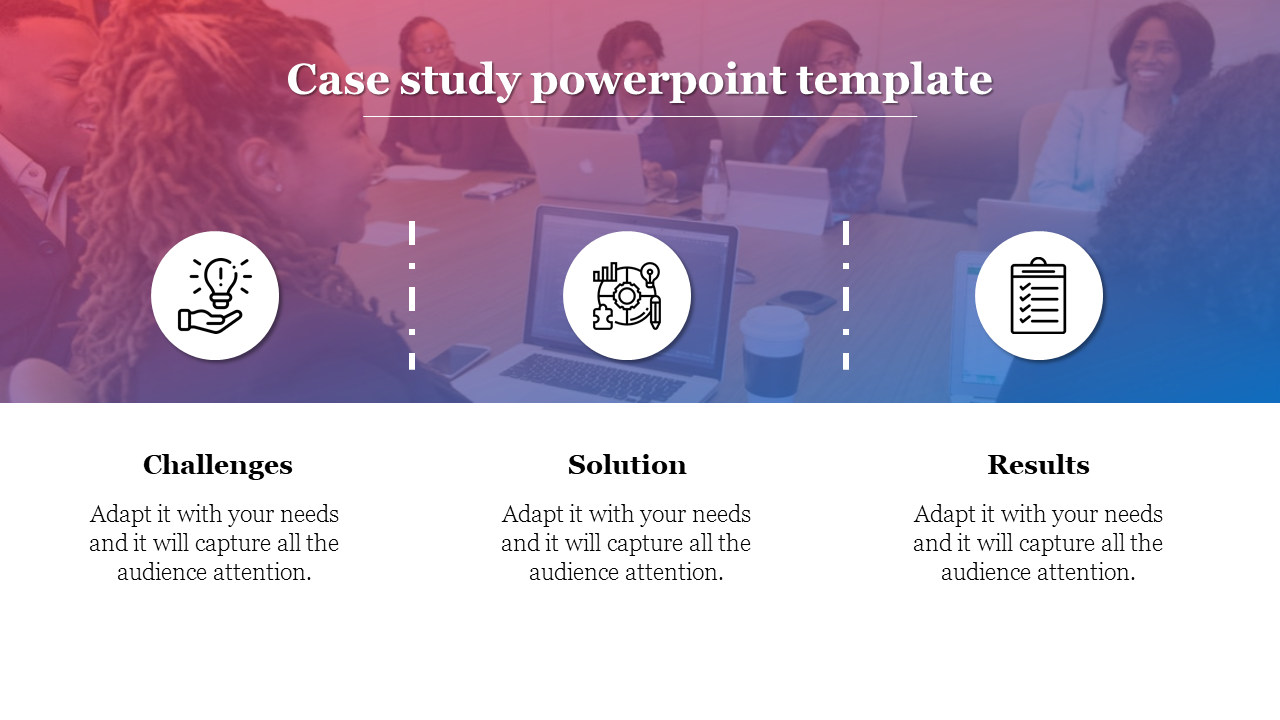 Case study powerpoint template

Challenges

Adapt it with your needs and it will capture all the audience attention.

Solution

Adapt it with your needs and it will capture all the audience attention.

Results

Adapt it with your needs and it will capture all the audience attention.